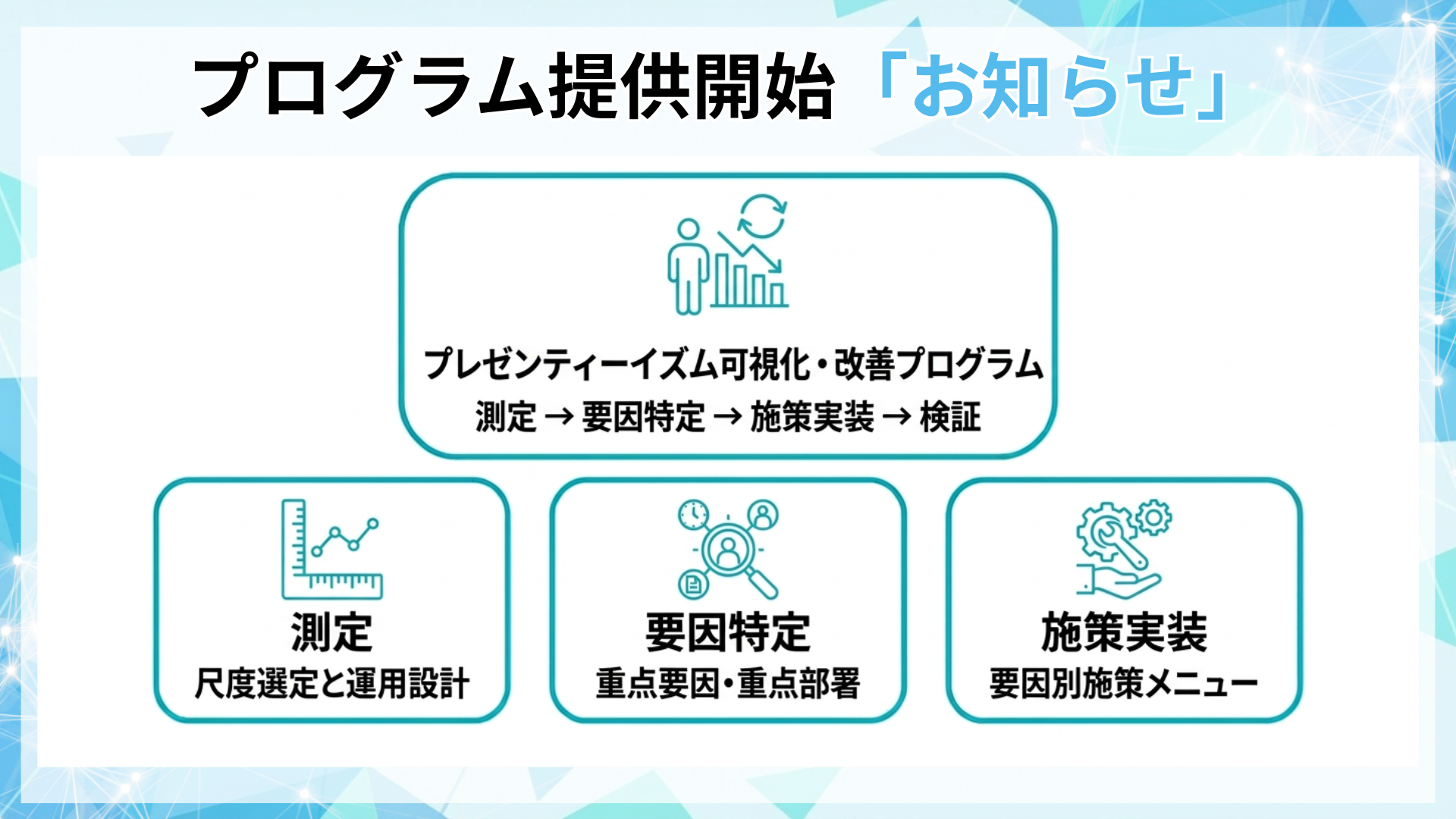 プログラム提供開始「お知らせ」

プレゼンティーイズム可視化・改善プログラム
測定 → 要因特定 → 施策実装 → 検証

測定
尺度選定と運用設計

要因特定
重点要因・重点部署

施策実装
要因別施策メニュー